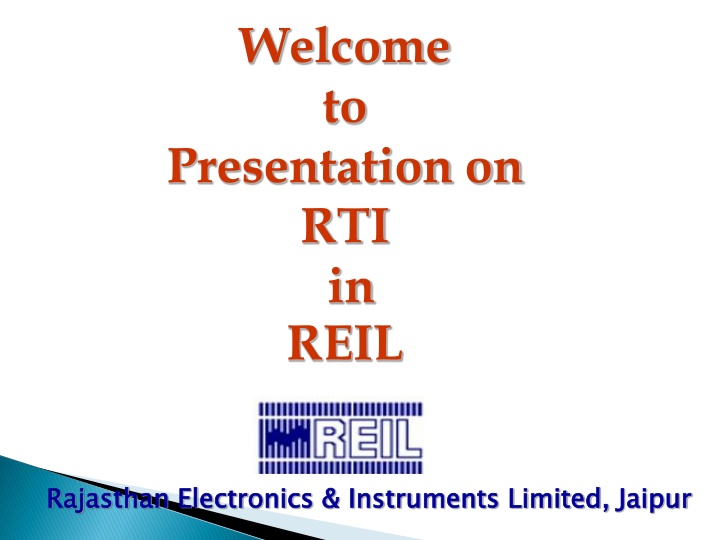 Welcome
to
Presentation on
RTI
in
REIL

REIL

Rajasthan Electronics & Instruments Limited, Jaipur